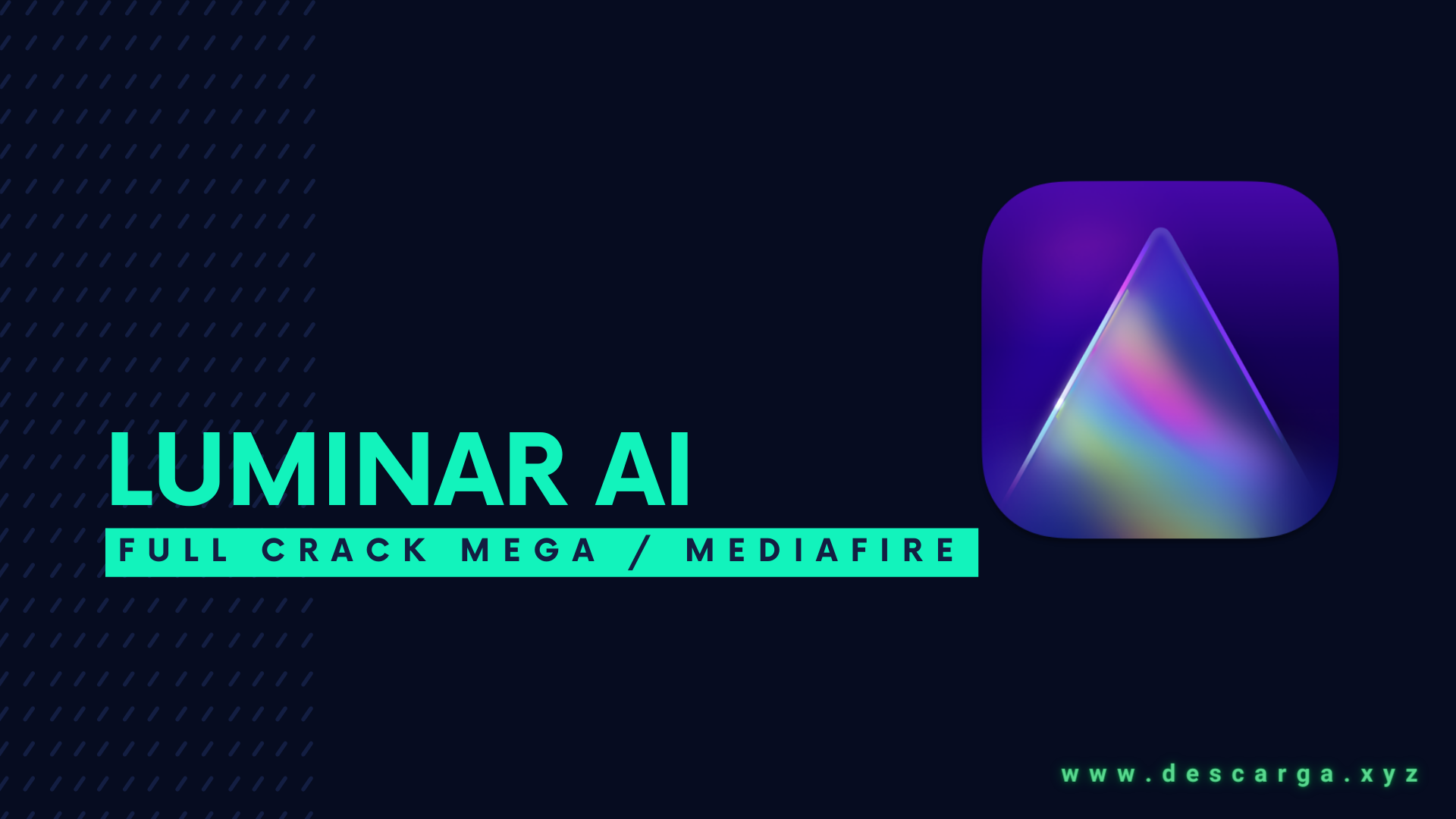 LUMINAR AI
FULL CRACK MEGA / MEDIAFIRE

www.descarga.xyz